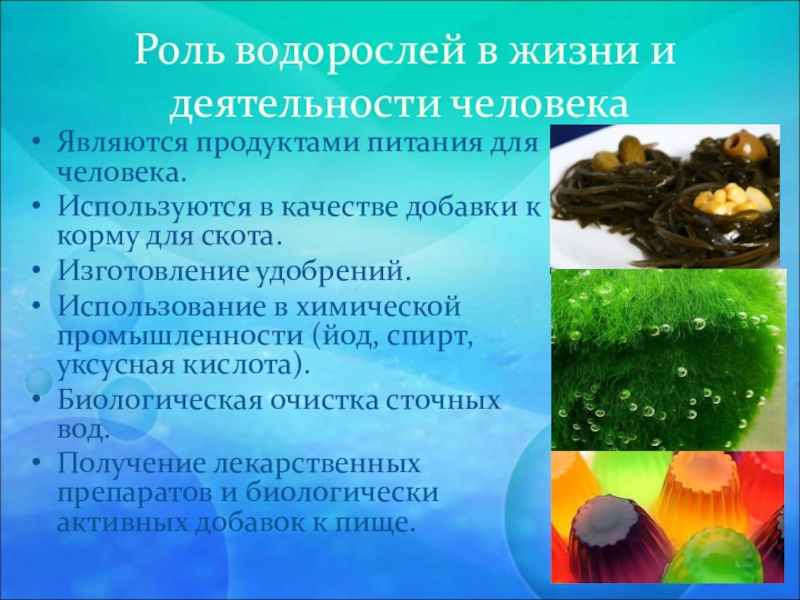 Роль водорослей в жизни и деятельности человека

• Являются продуктами питания для человека.
• Используются в качестве добавки к корму для скота.
• Изготовление удобрений.
• Использование в химической промышленности (йод, спирт, уксусная кислота).
• Биологическая очистка сточных вод.
• Получение лекарственных препаратов и биологически активных добавок к пище.